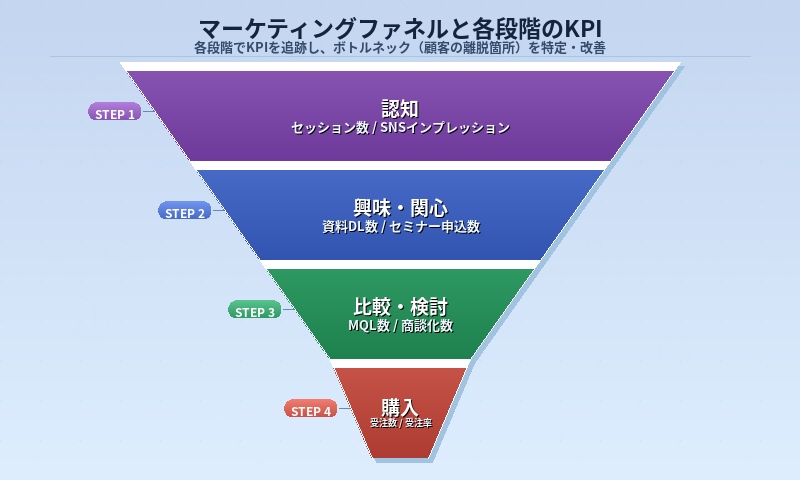 マーケティングファネルと各段階のKPI
各段階でKPIを追跡し、ボトルネック（顧客の離脱箇所）を特定・改善

STEP 1
認知
セッション数 / SNSインプレッション

STEP 2
興味・関心
資料DL数 / セミナー申込数

STEP 3
比較・検討
MQL数 / 商談化数

STEP 4
購入
受注数 / 受注率